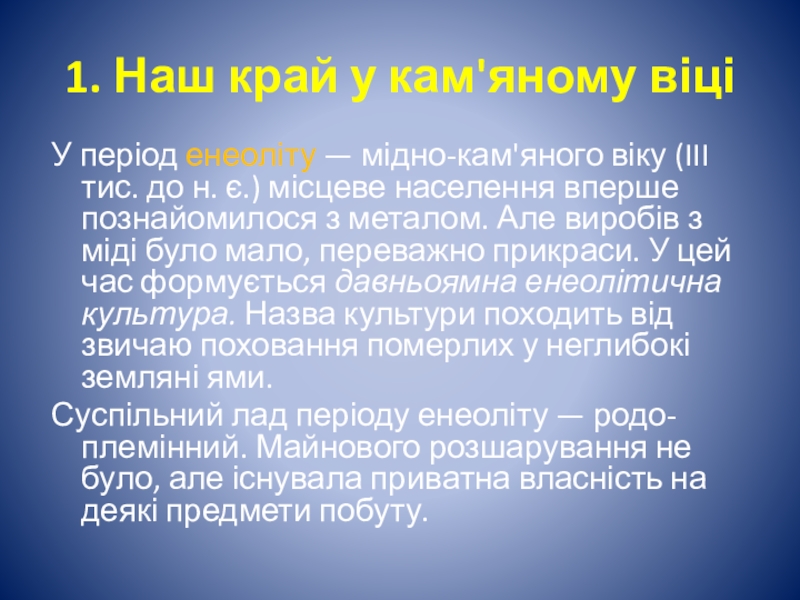 1. Наш край у кам'яному віці

У період енеоліту — мідно-кам'яного віку (III тис. до н. є.) місцеве населення вперше познайомилося з металом. Але виробів з міді було мало, переважно прикраси. У цей час формується давньоямна енеолітична культура. Назва культури походить від звичаю поховання померлих у неглибокі земляні ями.

Суспільний лад періоду енеоліту — родо-племінний. Майнового розшарування не було, але існувала приватна власність на деякі предмети побуту.